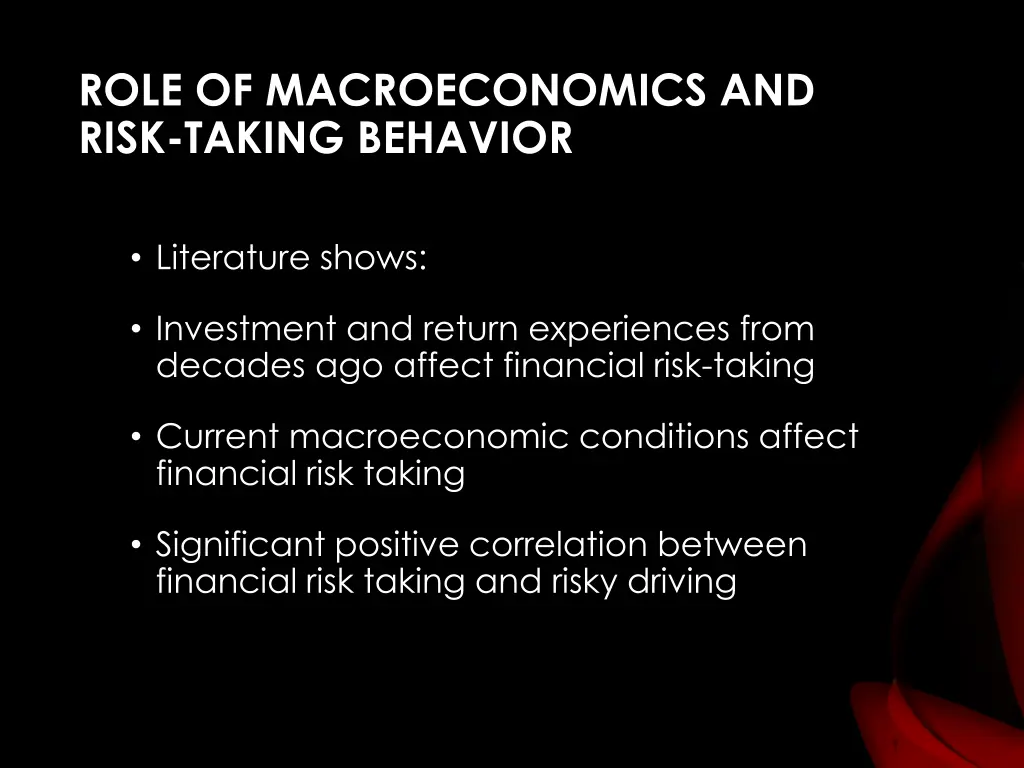 ROLE OF MACROECONOMICS AND RISK-TAKING BEHAVIOR

• Literature shows:

• Investment and return experiences from decades ago affect financial risk-taking

• Current macroeconomic conditions affect financial risk taking

• Significant positive correlation between financial risk taking and risky driving